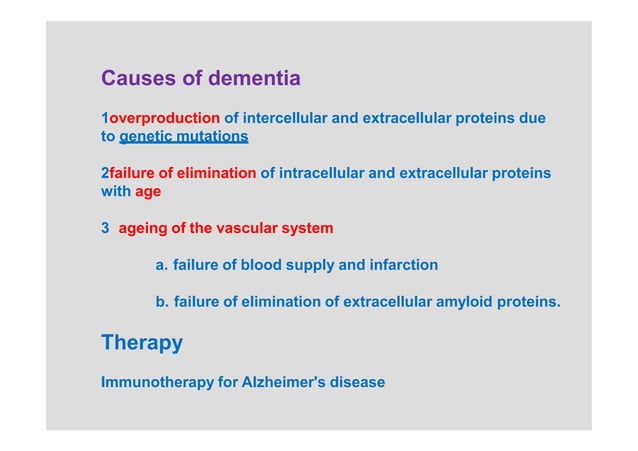 Causes of dementia

1overproduction of intercellular and extracellular proteins due to genetic mutations

2failure of elimination of intracellular and extracellular proteins with age

3 ageing of the vascular system

a. failure of blood supply and infarction

b. failure of elimination of extracellular amyloid proteins.

Therapy

Immunotherapy for Alzheimer's disease